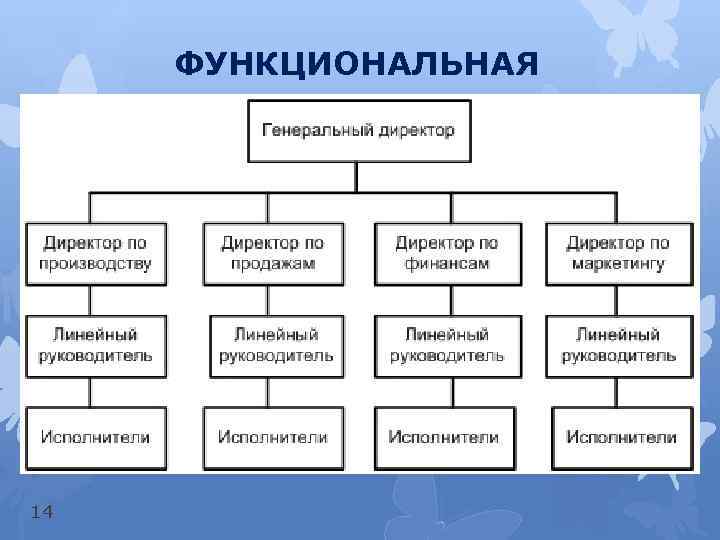 ФУНКЦИОНАЛЬНАЯ

Генеральный директор

Директор по производству

Директор по продажам

Директор по финансам

Директор по маркетингу

Линейный руководитель

Линейный руководитель

Линейный руководитель

Линейный руководитель

Исполнители

Исполнители

Исполнители

Исполнители

14